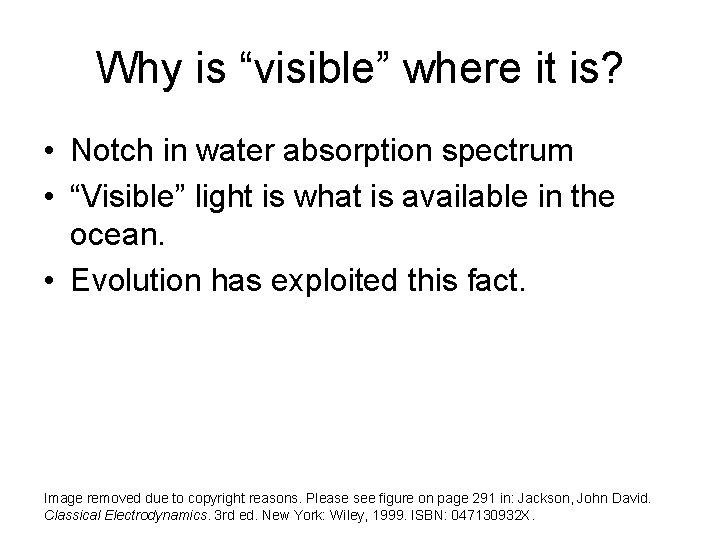 Why is “visible” where it is?

• Notch in water absorption spectrum
• “Visible” light is what is available in the ocean.
• Evolution has exploited this fact.

Image removed due to copyright reasons. Please see figure on page 291 in: Jackson, John David. Classical Electrodynamics. 3rd ed. New York: Wiley, 1999. ISBN: 047130932X.